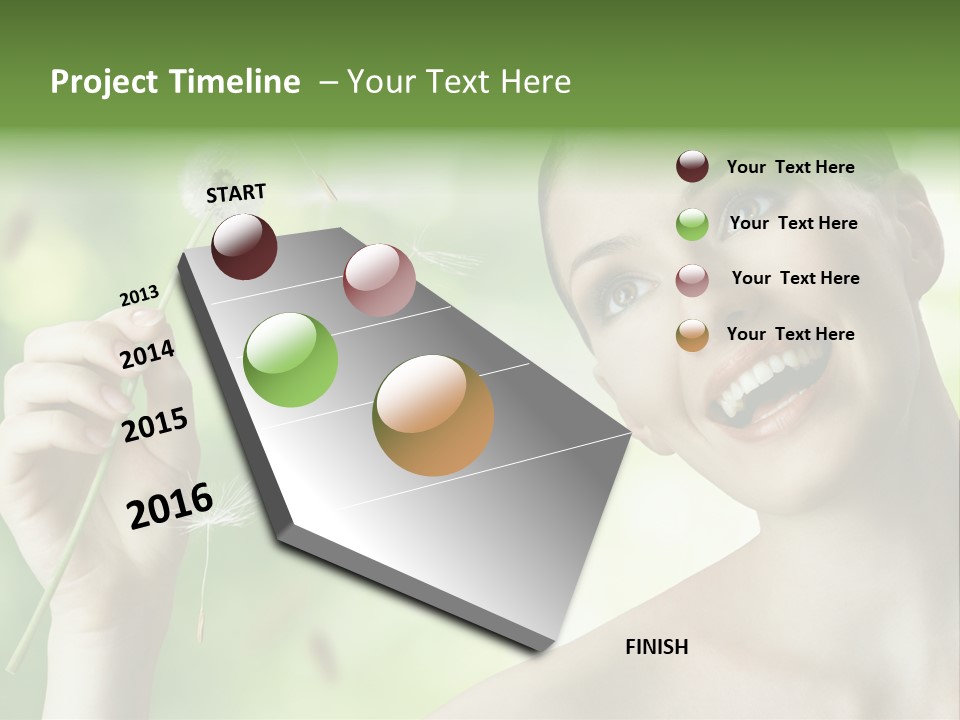 Project Timeline – Your Text Here

START

2013

2014

2015

2016

Your Text Here

Your Text Here

Your Text Here

Your Text Here

FINISH